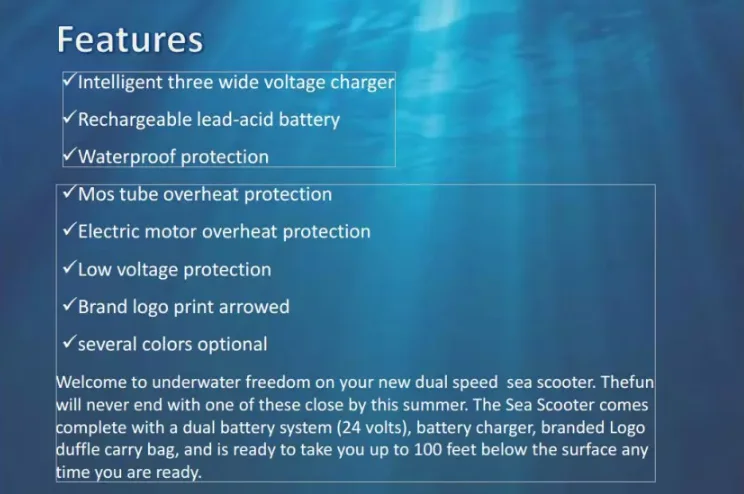 Features

✓Intelligent three wide voltage charger

✓Rechargeable lead-acid battery

✓Waterproof protection

✓Mos tube overheat protection

✓Electric motor overheat protection

✓Low voltage protection

✓Brand logo print arrowed

✓several colors optional

Welcome to underwater freedom on your new dual speed sea scooter. Thefun will never end with one of these close by this summer. The Sea Scooter comes complete with a dual battery system (24 volts), battery charger, branded Logo duffle carry bag, and is ready to take you up to 100 feet below the surface any time you are ready.